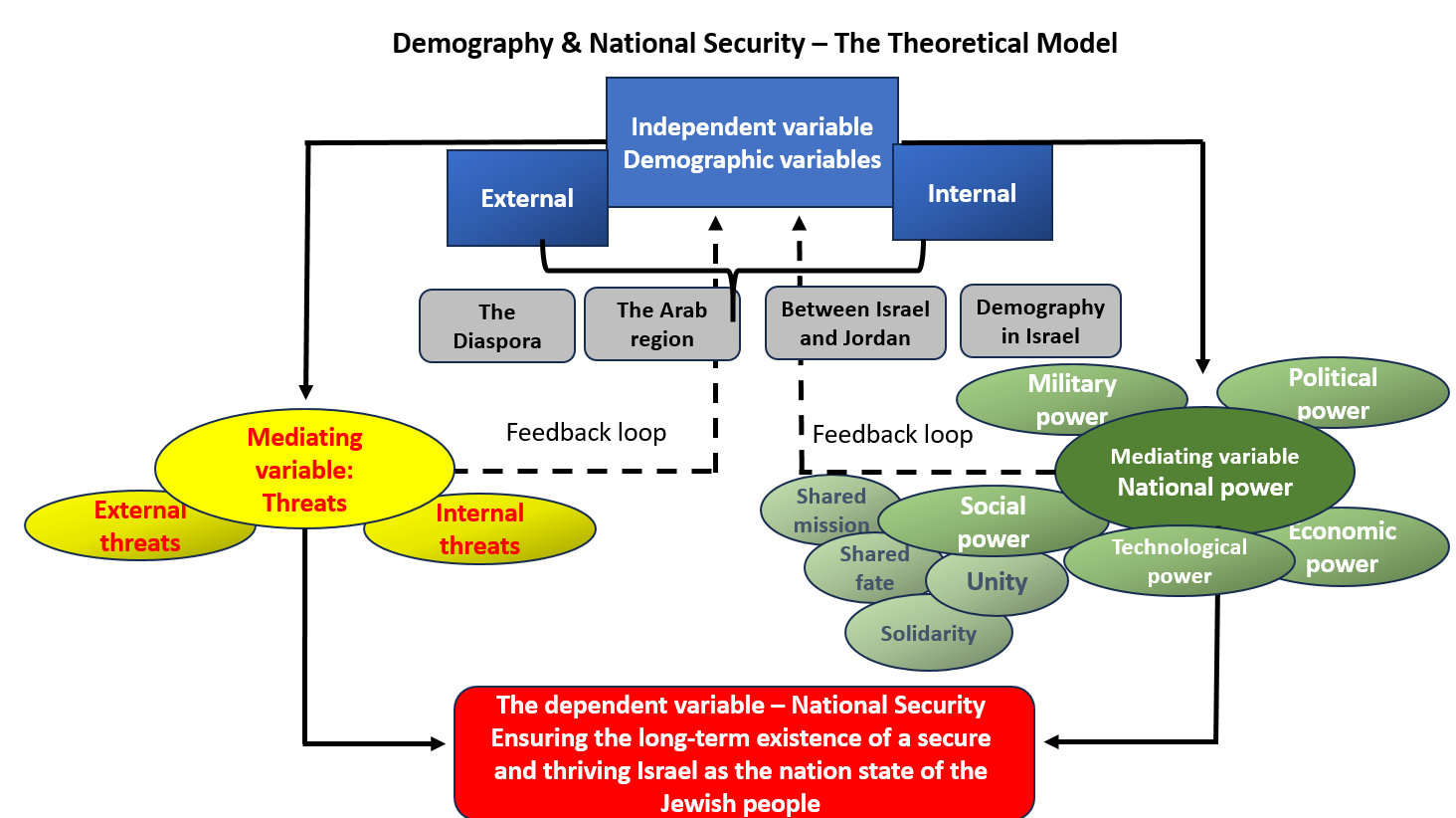 Demography & National Security – The Theoretical Model

Independent variable
Demographic variables

External

Internal

The Diaspora

The Arab region

Between Israel and Jordan

Demography in Israel

Military power

Political power

Feedback loop

Feedback loop

Mediating variable: Threats

External threats

Internal threats

Mediating variable
National power

Shared mission

Social power

Shared fate

Unity

Solidarity

Technological power

Economic power

The dependent variable – National Security
Ensuring the long-term existence of a secure and thriving Israel as the nation state of the Jewish people